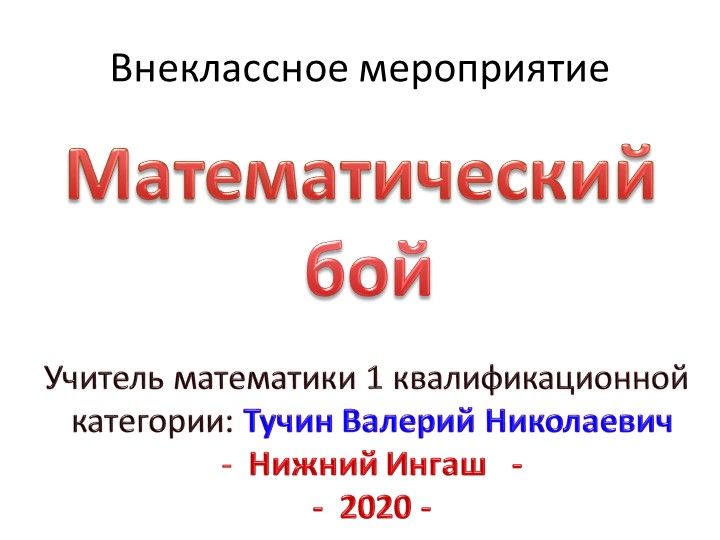 Внеклассное мероприятие

Математический бой

Учитель математики 1 квалификационной категории: Тучин Валерий Николаевич

- Нижний Ингаш -

- 2020 -